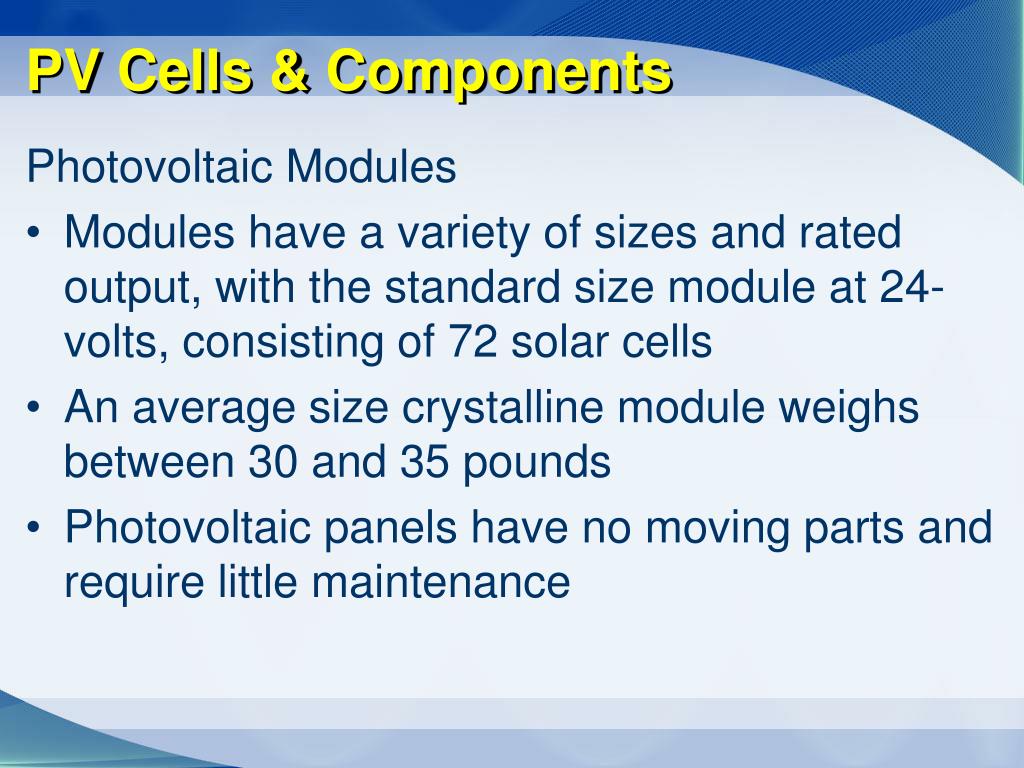 PV Cells & Components

Photovoltaic Modules

• Modules have a variety of sizes and rated output, with the standard size module at 24-volts, consisting of 72 solar cells

• An average size crystalline module weighs between 30 and 35 pounds

• Photovoltaic panels have no moving parts and require little maintenance